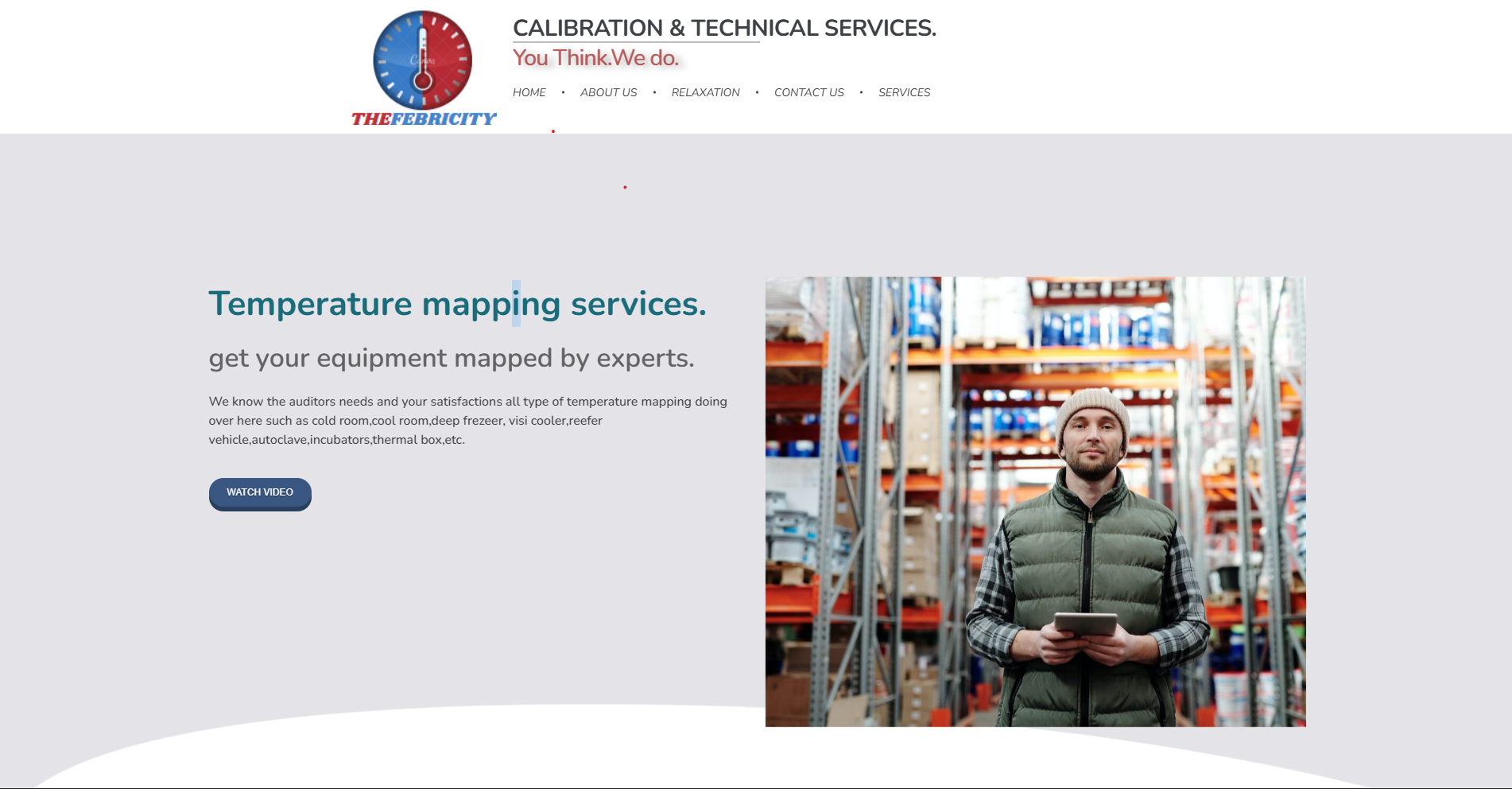 THEFEBRICITY

CALIBRATION & TECHNICAL SERVICES.
You Think.We do.

HOME • ABOUT US • RELAXATION • CONTACT US • SERVICES

Temperature mapping services.

get your equipment mapped by experts.

We know the auditors needs and your satisfactions all type of temperature mapping doing over here such as cold room,cool room,deep frezeer, visi cooler,reefer vehicle,autoclave,incubators,thermal box,etc.

WATCH VIDEO